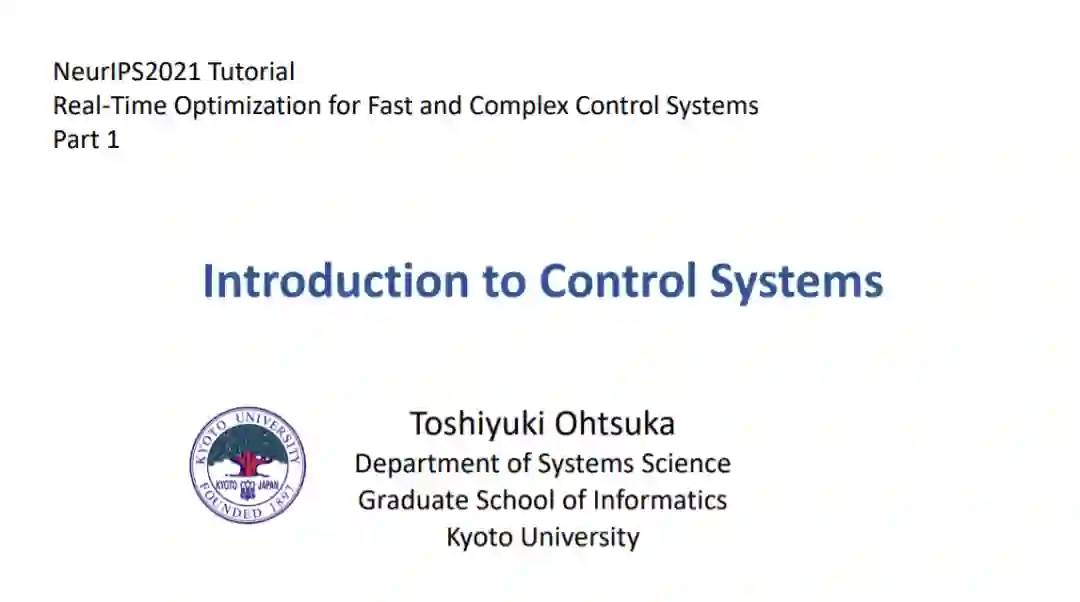 NeurIPS2021 Tutorial
Real-Time Optimization for Fast and Complex Control Systems
Part 1

Introduction to Control Systems

KYOTO UNIVERSITY
KYOTO JAPAN
FOUNDED 1897

Toshiyuki Ohtsuka
Department of Systems Science
Graduate School of Informatics
Kyoto University